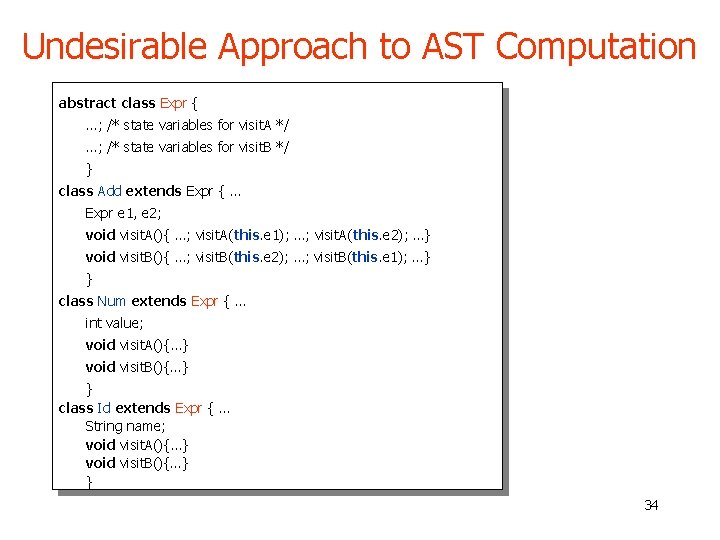 Undesirable Approach to AST Computation

abstract class Expr {
...; /* state variables for visitA */
...; /* state variables for visitB */
}
class Add extends Expr { ...
Expr e1, e2;
void visitA(){ ...; visitA(this.e1); ...; visitA(this.e2); ...}
void visitB(){ ...; visitB(this.e2); ...; visitB(this.e1); ...}
}
class Num extends Expr { ...
int value;
void visitA(){...}
void visitB(){...}
}
class Id extends Expr { ...
String name;
void visitA(){...}
void visitB(){...}
}

34